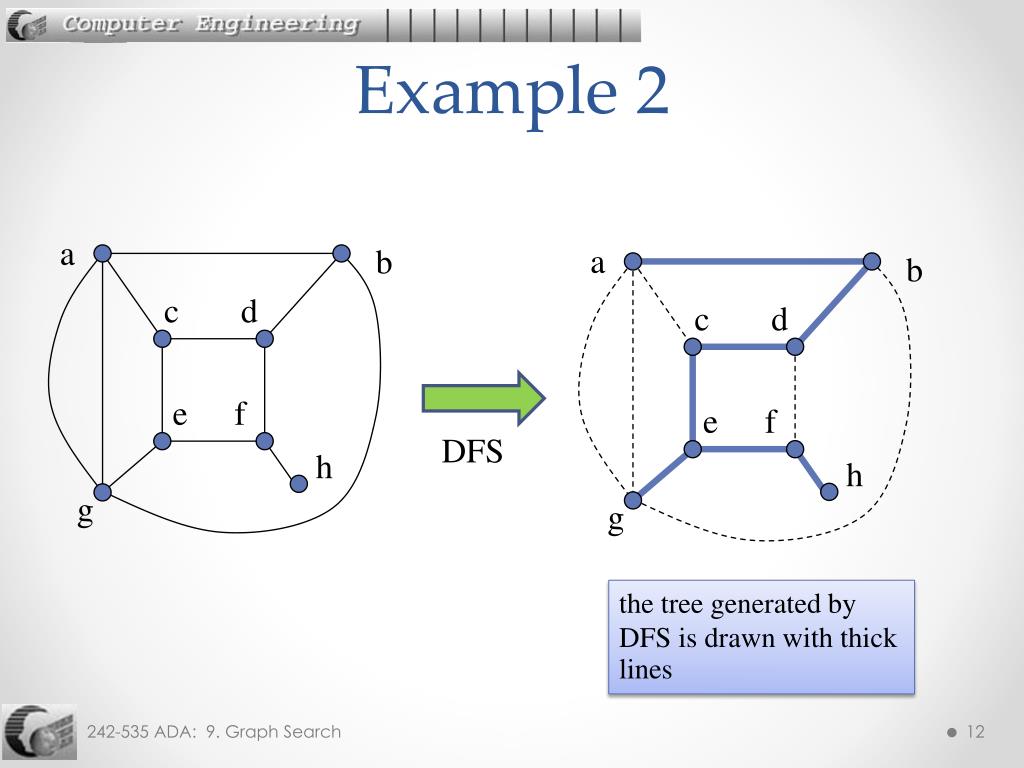 Computer Engineering

Example 2

a
b
c
d
e
f
h
g

DFS

a
b
c
d
e
f
h
g

the tree generated by DFS is drawn with thick lines

242-535 ADA: 9. Graph Search

12